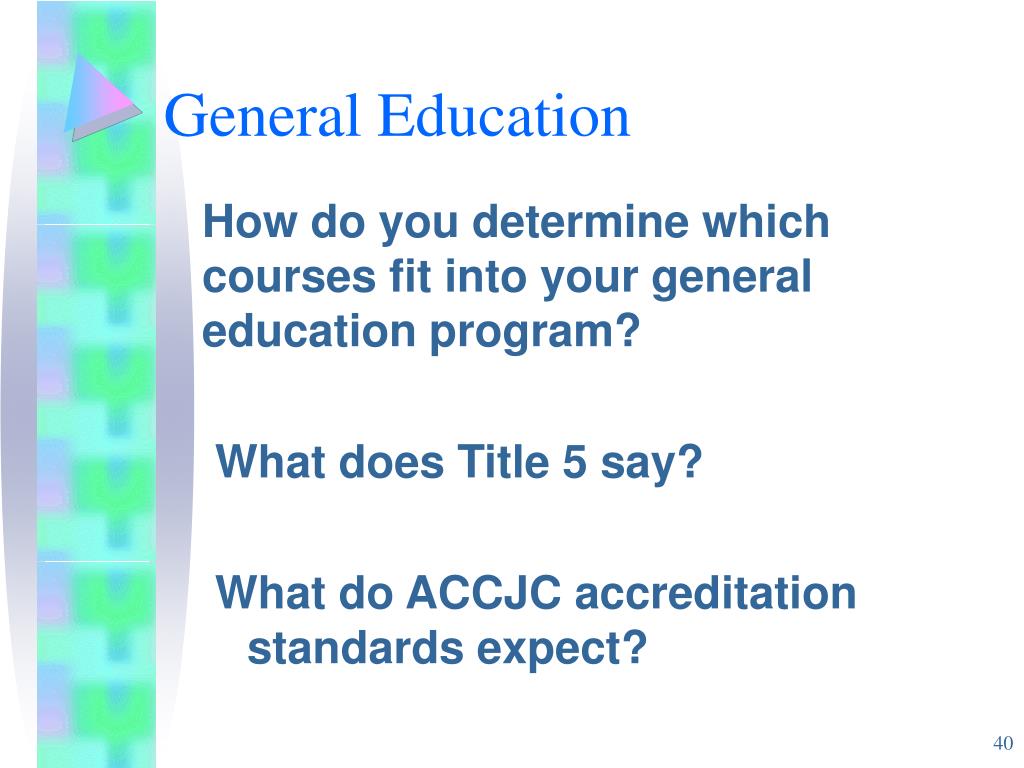 General Education

How do you determine which courses fit into your general education program?

What does Title 5 say?

What do ACCJC accreditation standards expect?

40